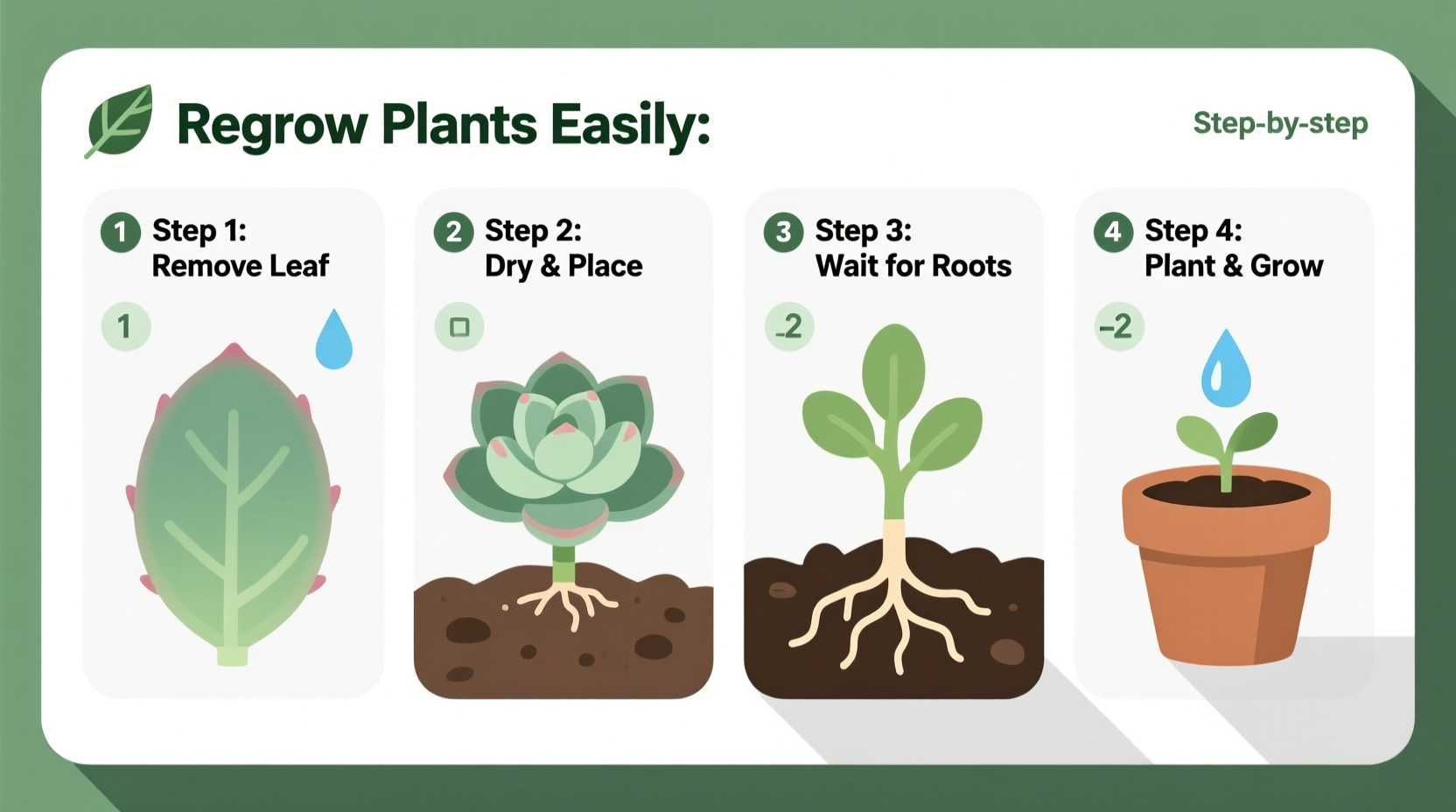 Regrow Plants Easily:

Step-by-step

1 Step 1: Remove Leaf

1

2 Step 2: Dry & Place

3 Step 3: Wait for Roots

-2

4 Step 4: Plant & Grow

-2